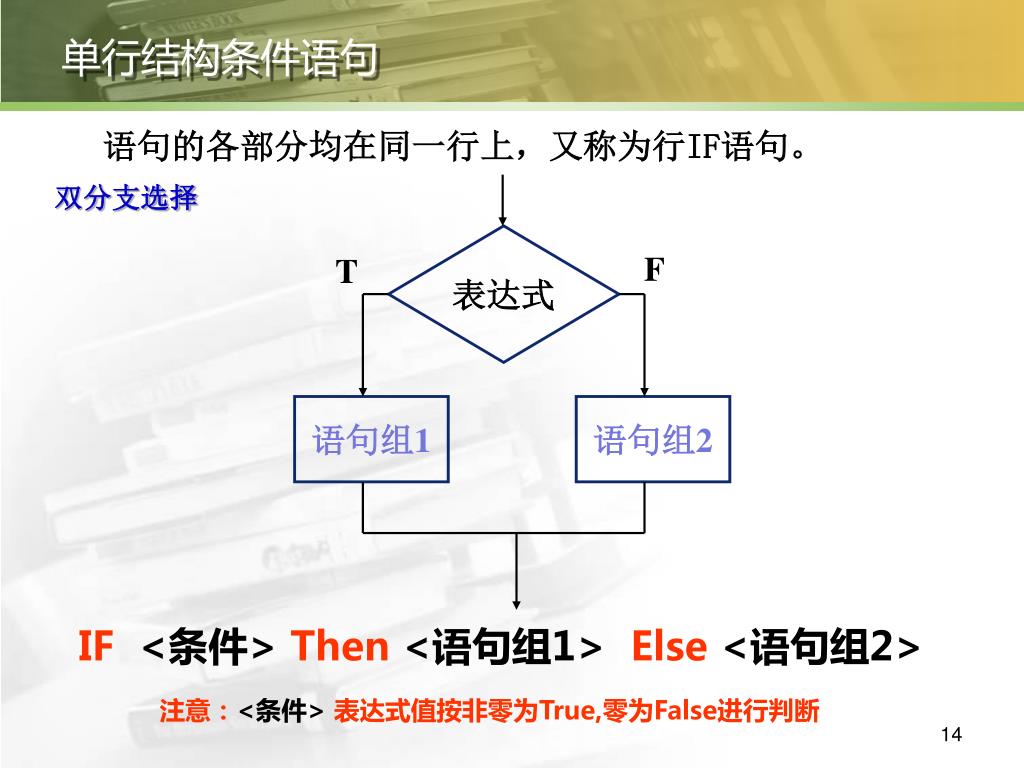 单行结构条件语句

语句的各部分均在同一行上，又称为行IF语句。

双分支选择

T

表达式

F

语句组1

语句组2

IF <条件> Then <语句组1> Else <语句组2>

注意：<条件> 表达式值按非零为True,零为False进行判断

14